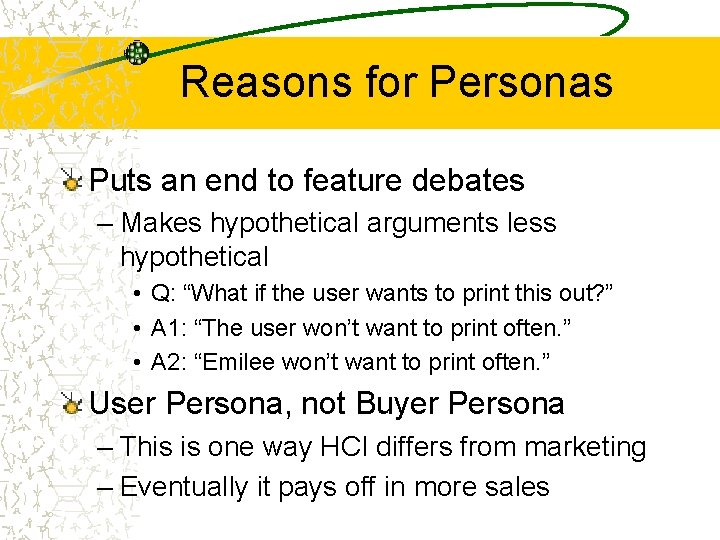 Reasons for Personas

Puts an end to feature debates
– Makes hypothetical arguments less hypothetical
• Q: “What if the user wants to print this out?”
• A1: “The user won’t want to print often.”
• A2: “Emilee won’t want to print often.”

User Persona, not Buyer Persona
– This is one way HCI differs from marketing
– Eventually it pays off in more sales